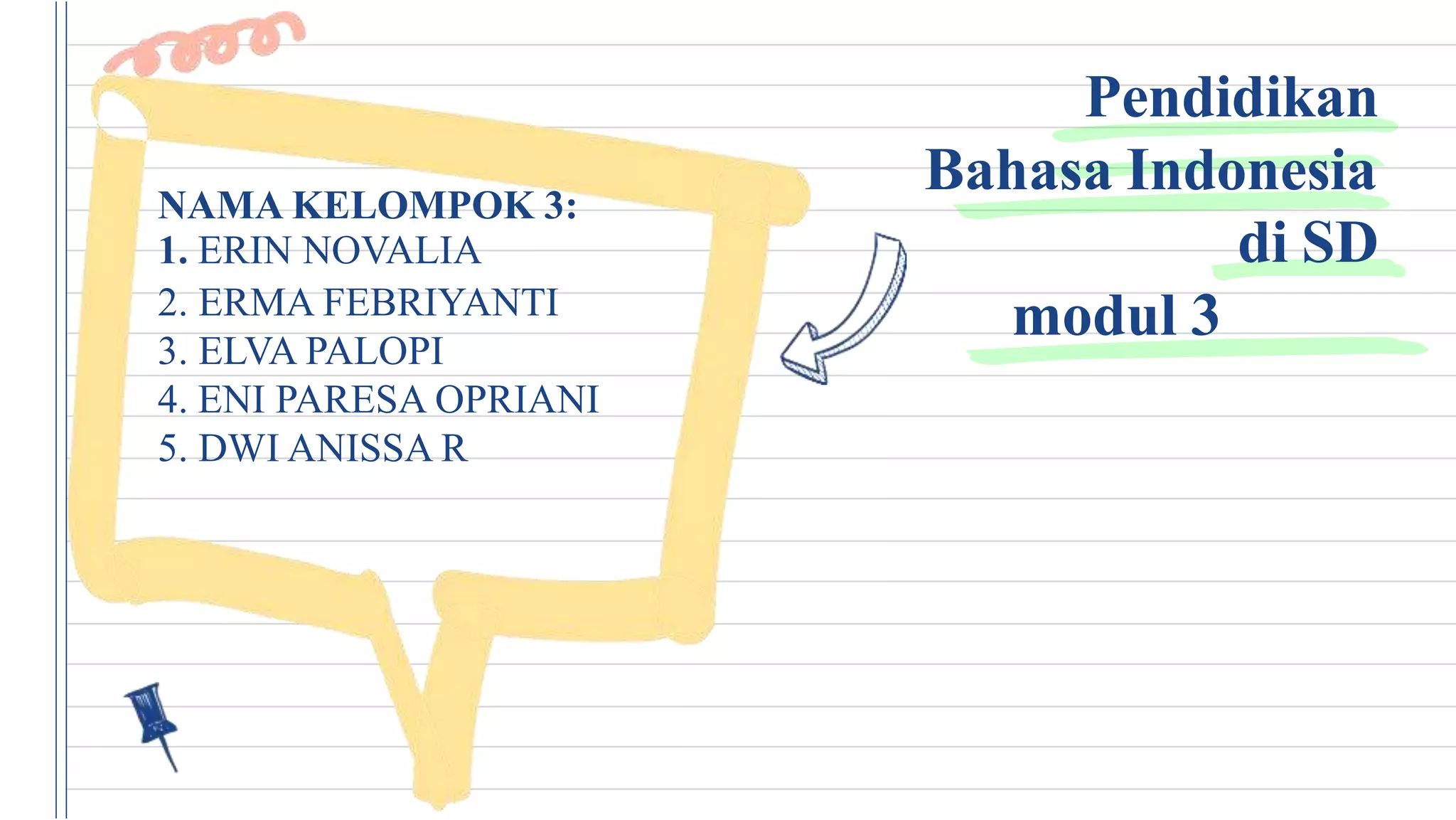 NAMA KELOMPOK 3:
1. ERIN NOVALIA
2. ERMA FEBRIYANTI
3. ELVA PALOPI
4. ENI PARESA OPRIANI
5. DWI ANISSA R

Pendidikan Bahasa Indonesia di SD
modul 3